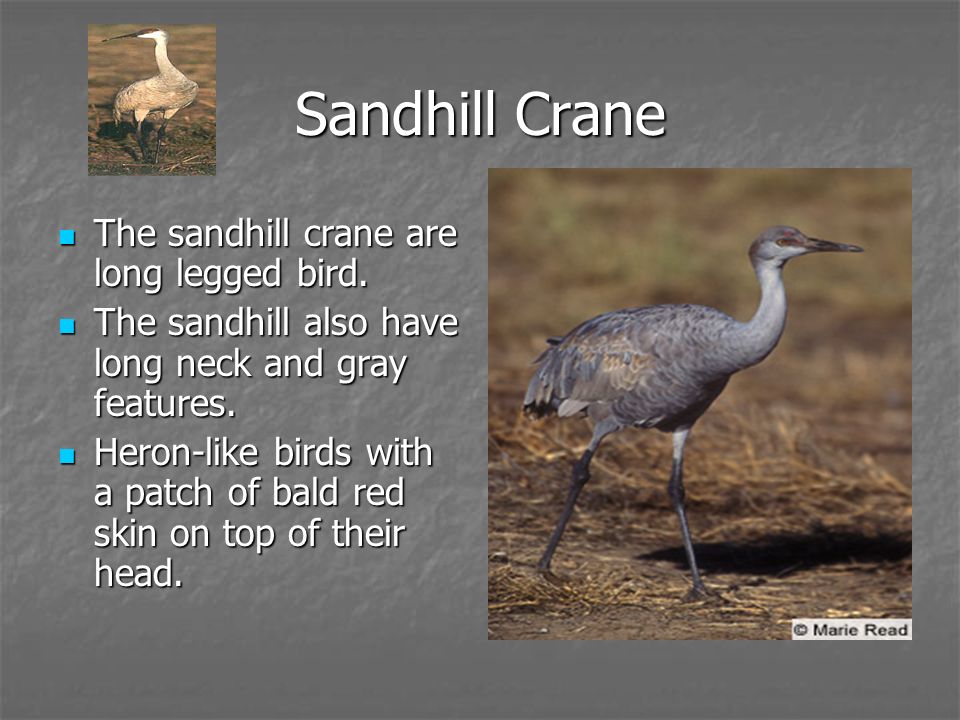 Sandhill Crane

- The sandhill crane are long legged bird.
- The sandhill also have long neck and gray features.
- Heron-like birds with a patch of bald red skin on top of their head.

© Marie Read